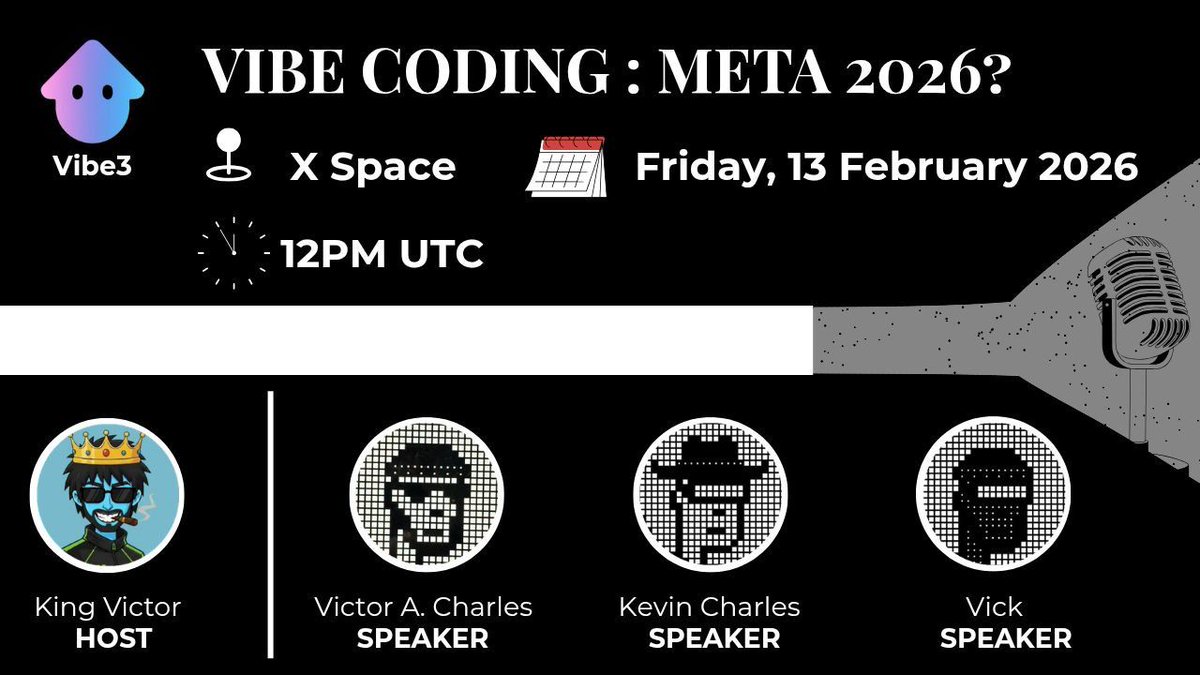 Vibe3

VIBE CODING : META 2026?

X Space

Friday, 13 February 2026

12PM UTC

King Victor
HOST

Victor A. Charles
SPEAKER

Kevin Charles
SPEAKER

Vick
SPEAKER